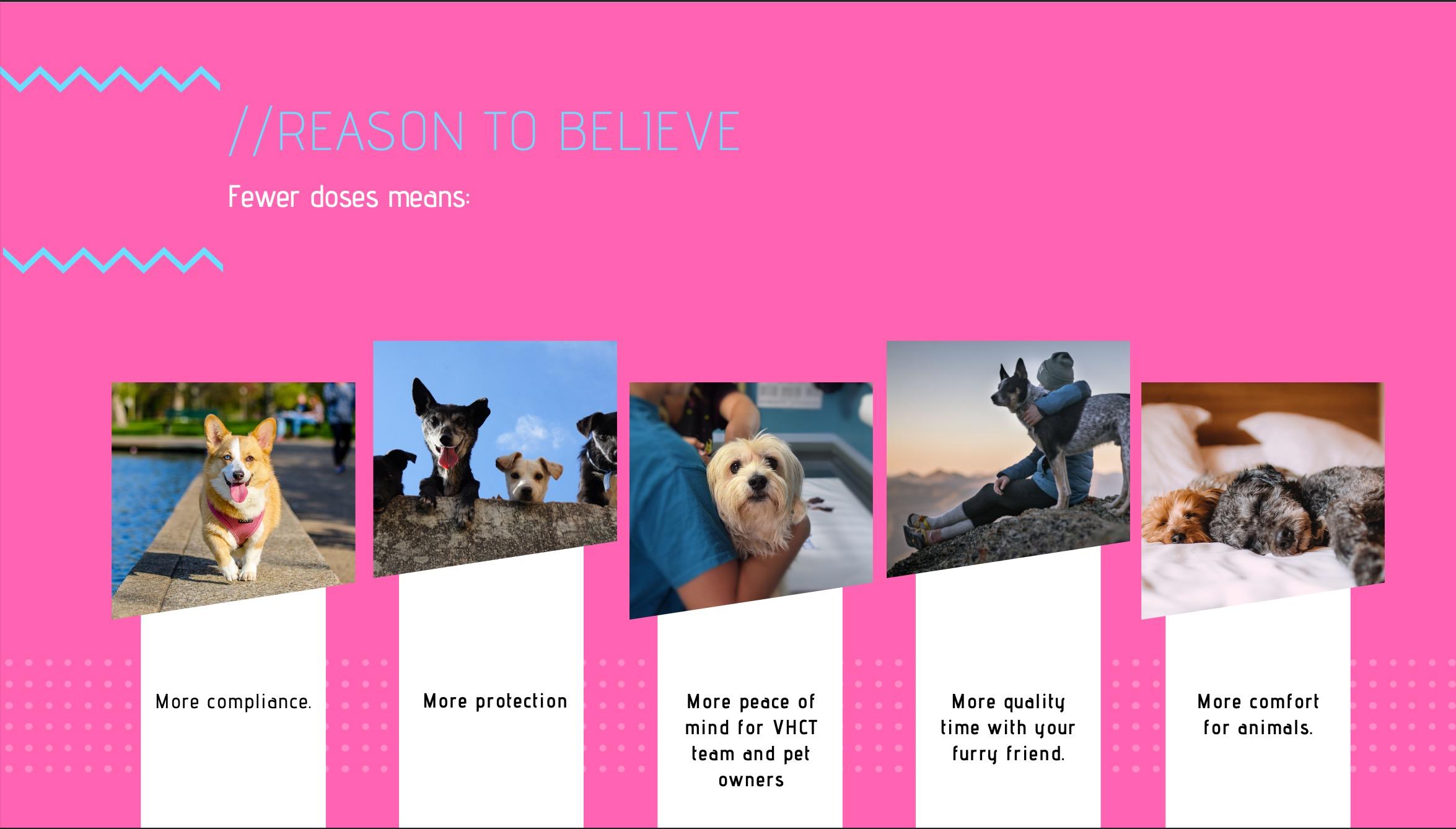 //REASON TO BELIEVE

Fewer doses means:

More compliance.

More protection

More peace of mind for VHCT team and pet owners

More quality time with your furry friend.

More comfort for animals.